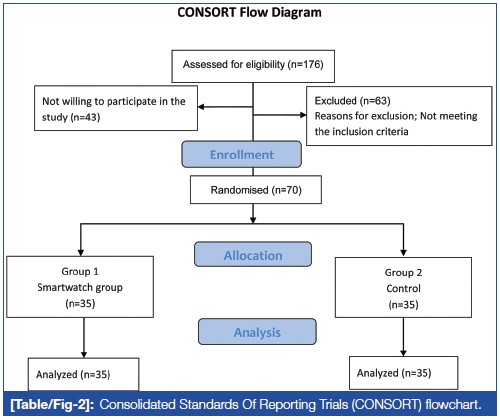 CONSORT Flow Diagram

Assessed for eligibility (n=176)

Not willing to participate in the study (n=43)

Excluded (n=63)
Reasons for exclusion; Not meeting the inclusion criteria

Enrollment

Randomised (n=70)

Allocation

Group 1
Smartwatch group
(n=35)

Group 2
Control
(n=35)

Analysis

Analyzed (n=35)

Analyzed (n=35)

[Table/Fig-2]: Consolidated Standards Of Reporting Trials (CONSORT) flowchart.